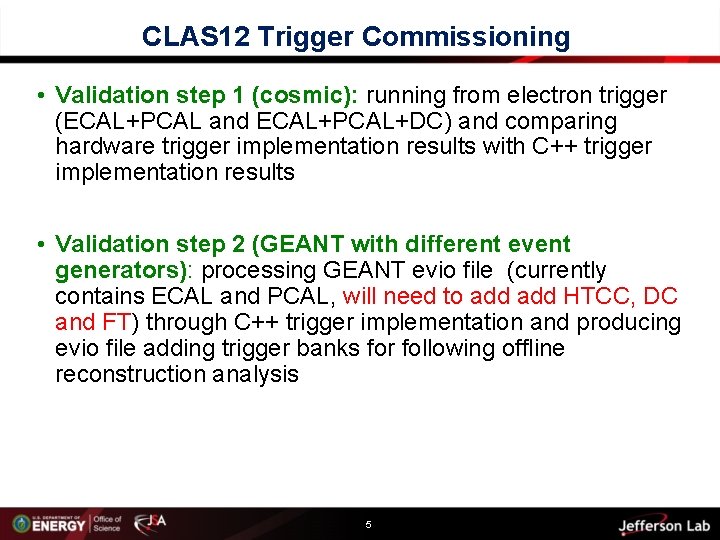 CLAS12 Trigger Commissioning

• Validation step 1 (cosmic): running from electron trigger (ECAL+PCAL and ECAL+PCAL+DC) and comparing hardware trigger implementation results with C++ trigger implementation results

• Validation step 2 (GEANT with different event generators): processing GEANT evio file (currently contains ECAL and PCAL, will need to add add HTCC, DC and FT) through C++ trigger implementation and producing evio file adding trigger banks for following offline reconstruction analysis

U.S. DEPARTMENT OF ENERGY Office of Science JSA

5

Jefferson Lab